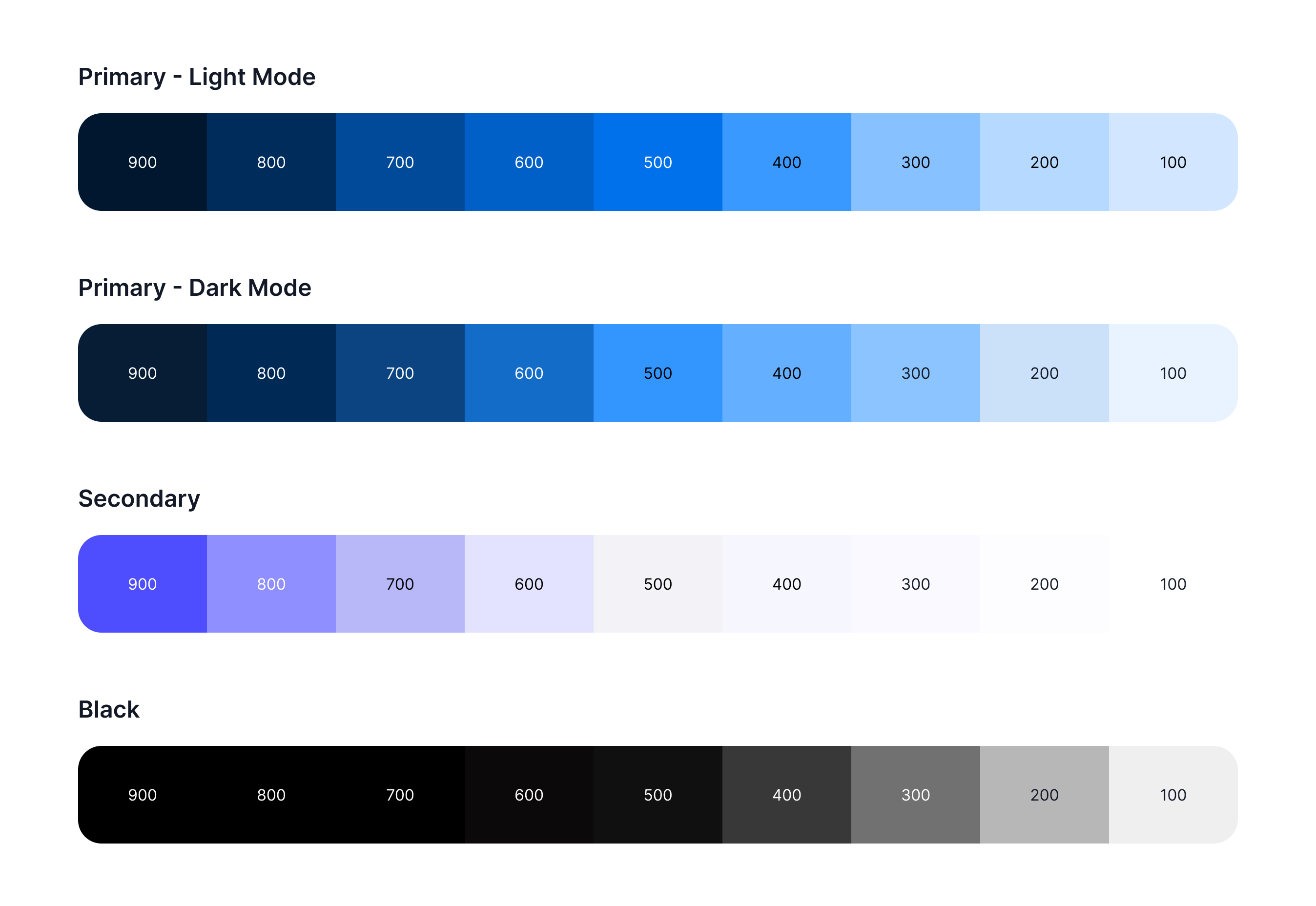 Primary - Light Mode

900 800 700 600 500 400 300 200 100

Primary - Dark Mode

900 800 700 600 500 400 300 200 100

Secondary

900 800 700 600 500 400 300 200 100

Black

900 800 700 600 500 400 300 200 100